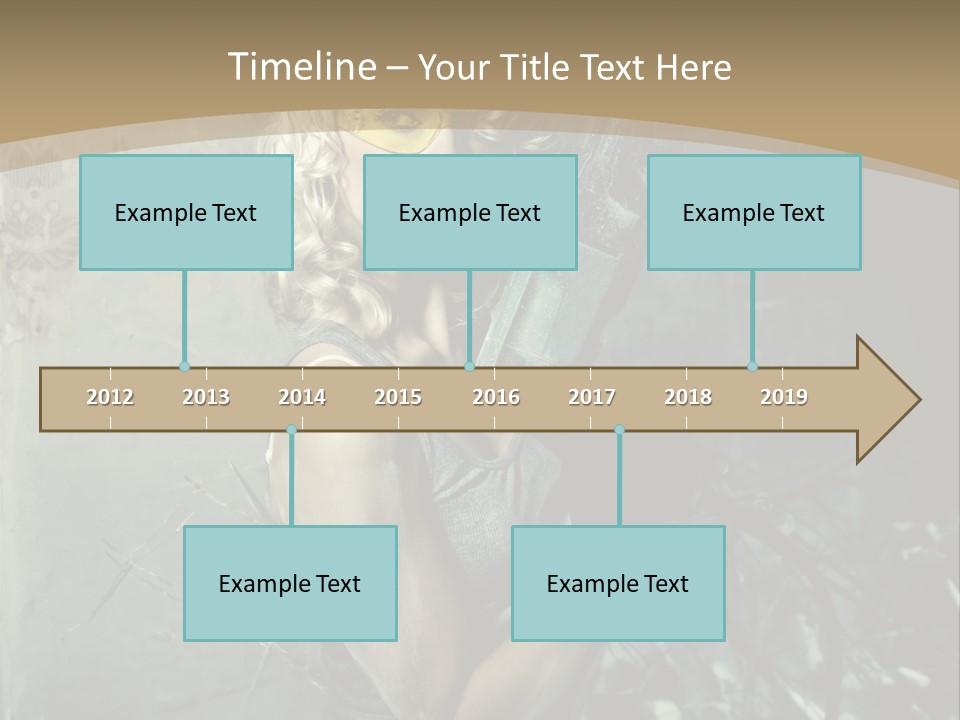 Timeline – Your Title Text Here

Example Text

Example Text

Example Text

2012 2013 2014 2015 2016 2017 2018 2019

Example Text

Example Text